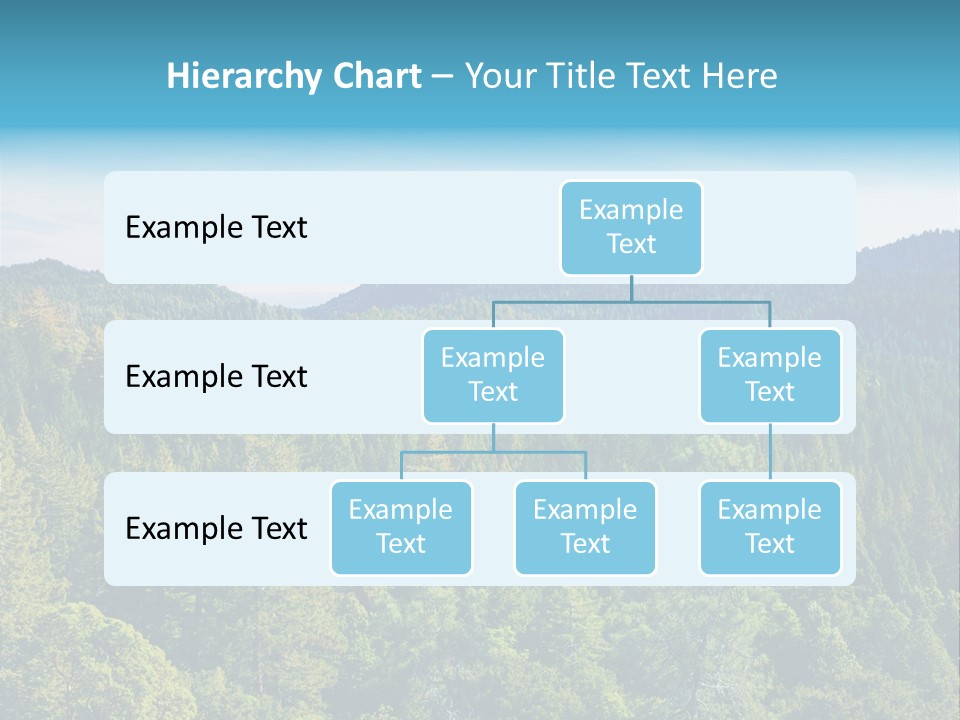 Hierarchy Chart – Your Title Text Here

Example Text

Example Text

Example Text

Example Text

Example Text

Example Text

Example Text

Example Text

Example Text